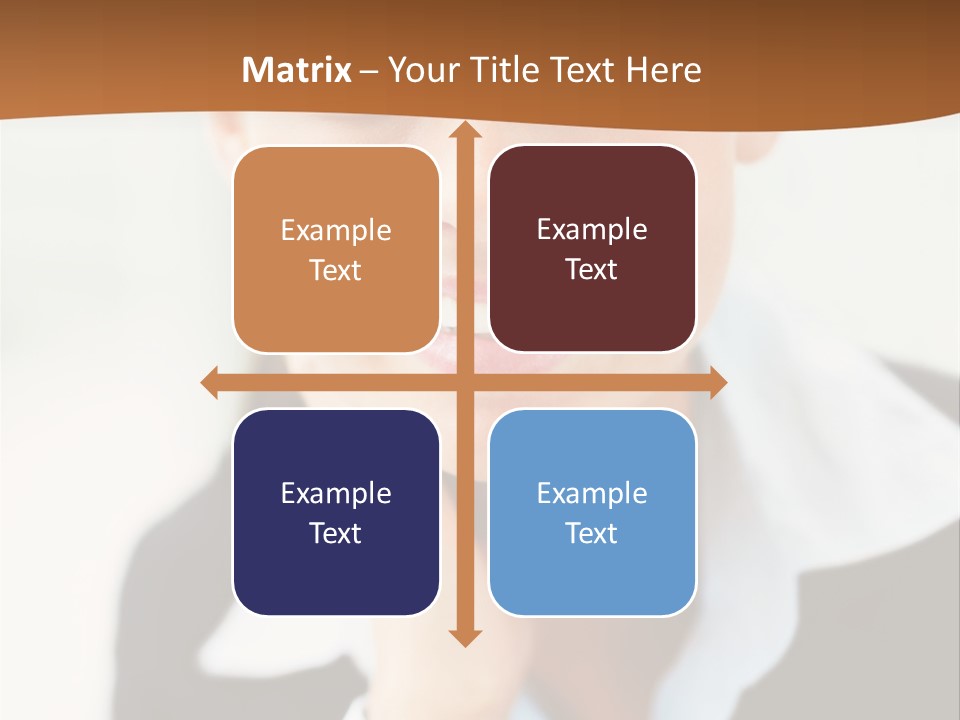 Matrix – Your Title Text Here

Example Text

Example Text

Example Text

Example Text